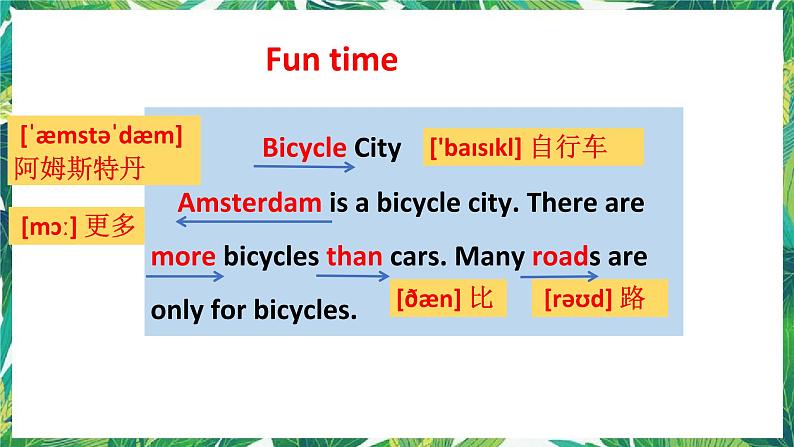 Fun time

[ˈæmstəˈdæm] 阿姆斯特丹

Bicycle City

['baɪsɪkl] 自行车

[mɔː] 更多

Amsterdam is a bicycle city. There are more bicycles than cars. Many roads are only for bicycles.

[ðæn] 比

[rəʊd] 路